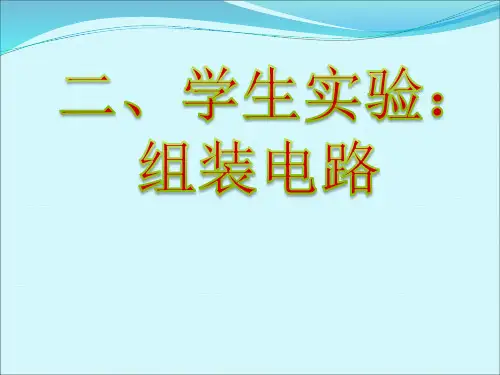 二、学生实验：
组装电路